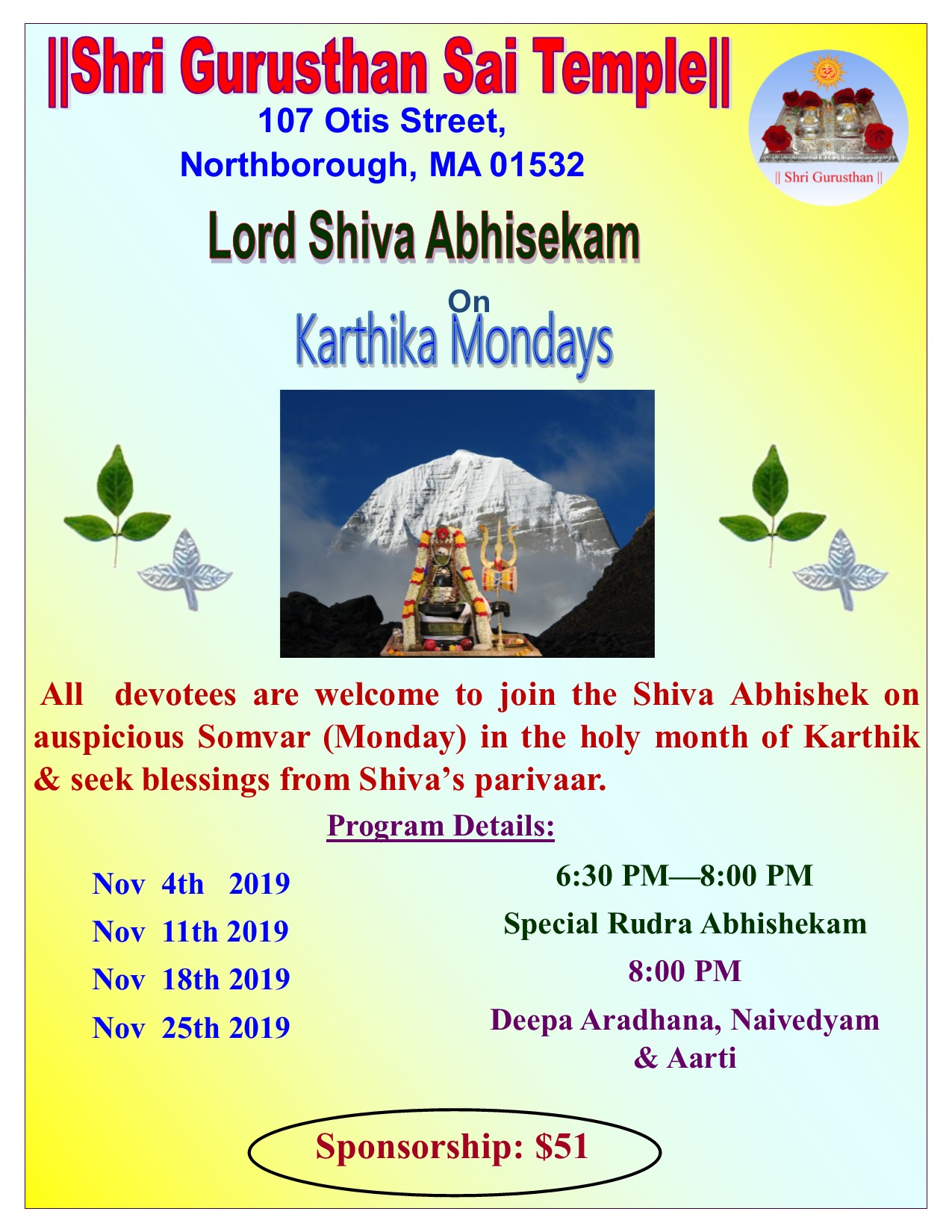 ||Shri Gurusthan Sai Temple||

107 Otis Street,
Northborough, MA 01532

|| Shri Gurusthan ||

Lord Shiva Abhisekam

On

Karthika Mondays

All devotees are welcome to join the Shiva Abhishek on auspicious Somvar (Monday) in the holy month of Karthik & seek blessings from Shiva's parivaar.

Program Details:

Nov 4th 2019
Nov 11th 2019
Nov 18th 2019
Nov 25th 2019

6:30 PM—8:00 PM
Special Rudra Abhishekam
8:00 PM
Deepa Aradhana, Naivedyam & Aarti

Sponsorship: $51